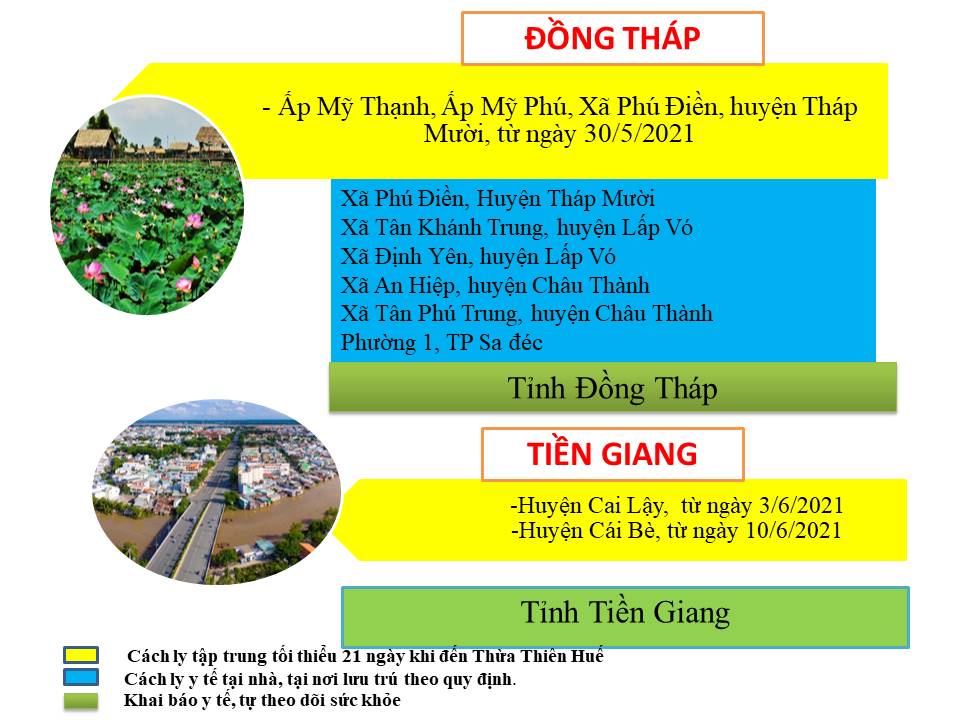 ĐỒNG THÁP

- Ấp Mỹ Thạnh, Ấp Mỹ Phú, Xã Phú Điền, huyện Tháp Mười, từ ngày 30/5/2021

Xã Phú Điền, Huyện Tháp Mười
Xã Tân Khánh Trung, huyện Lấp Vó
Xã Định Yên, huyện Lấp Vó
Xã An Hiệp, huyện Châu Thành
Xã Tân Phú Trung, huyện Châu Thành
Phường 1, TP Sa đéc

Tỉnh Đồng Tháp

TIỀN GIANG

-Huyện Cai Lậy, từ ngày 3/6/2021
-Huyện Cái Bè, từ ngày 10/6/2021

Tỉnh Tiền Giang

Cách ly tập trung tối thiểu 21 ngày khi đến Thừa Thiên Huế
Cách ly y tế tại nhà, tại nơi lưu trú theo quy định.
Khai báo y tế, tự theo dõi sức khỏe